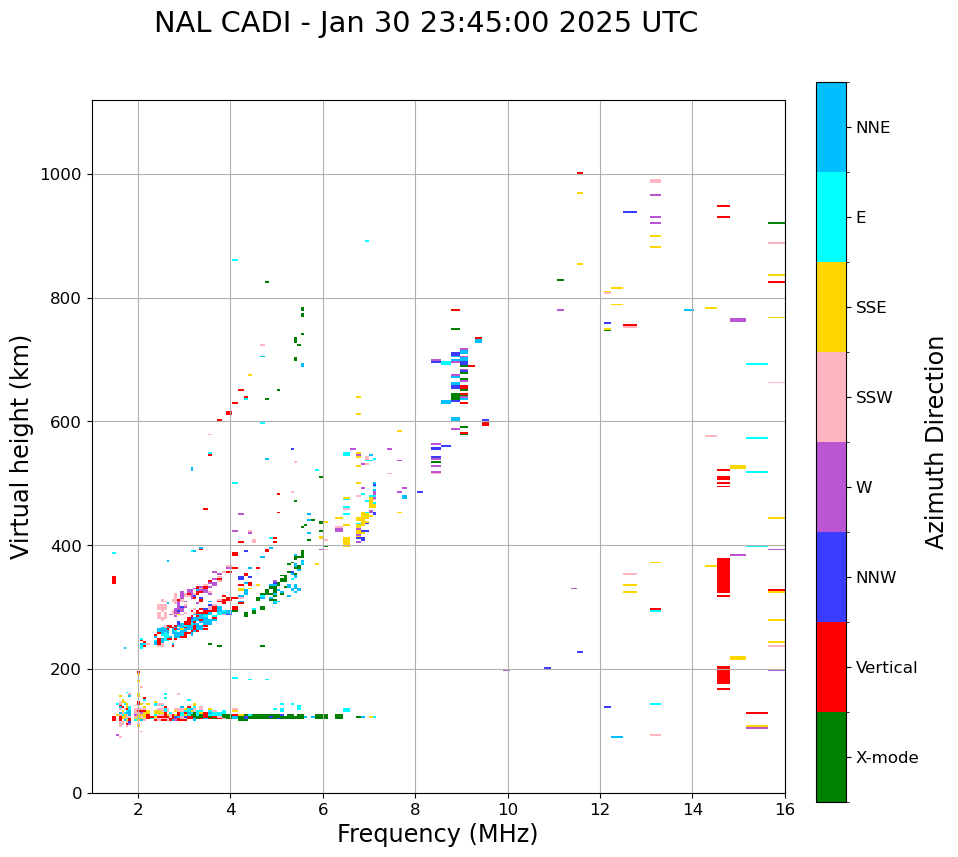 NAL CADI - Jan 30 23:45:00 2025 UTC

Virtual height (km)

1000
800
600
400
200
0

2 4 6 8 10 12 14 16

Frequency (MHz)

NNE
E
SSE
SSW
W
NNW
Vertical
X-mode

Azimuth Direction